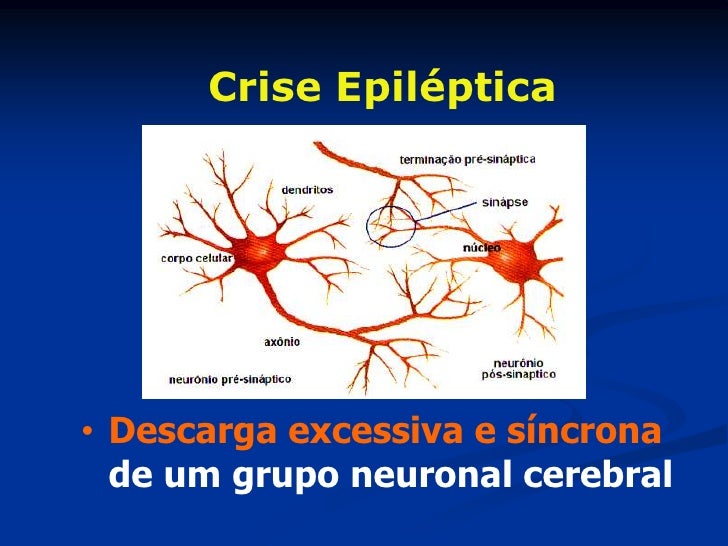 Crise Epiléptica

terminação pré-sináptica
dendritos
sinápse
corpo celular
núcleo
axônio
neurônio pré-sináptico
neurônio pós-sinaptico

• Descarga excessiva e síncrona de um grupo neuronal cerebral